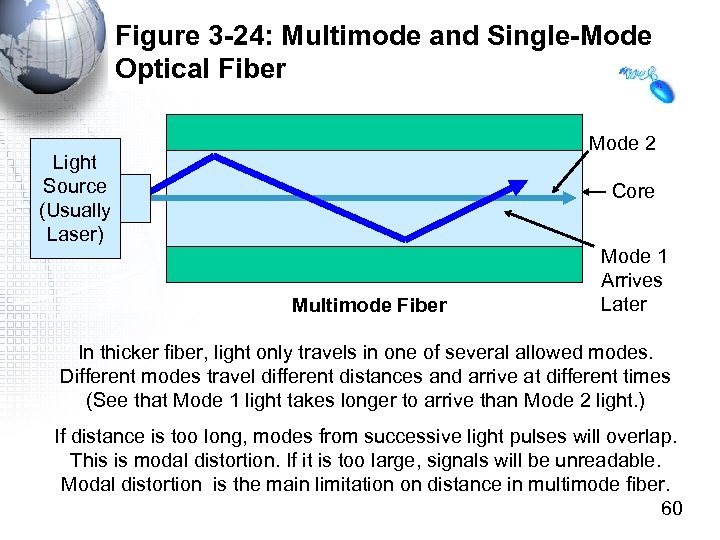 Figure 3-24: Multimode and Single-Mode Optical Fiber

web

Light Source (Usually Laser)

Mode 2

Core

Mode 1 Arrives Later

Multimode Fiber

In thicker fiber, light only travels in one of several allowed modes. Different modes travel different distances and arrive at different times (See that Mode 1 light takes longer to arrive than Mode 2 light.)

If distance is too long, modes from successive light pulses will overlap. This is modal distortion. If it is too large, signals will be unreadable. Modal distortion is the main limitation on distance in multimode fiber.

60